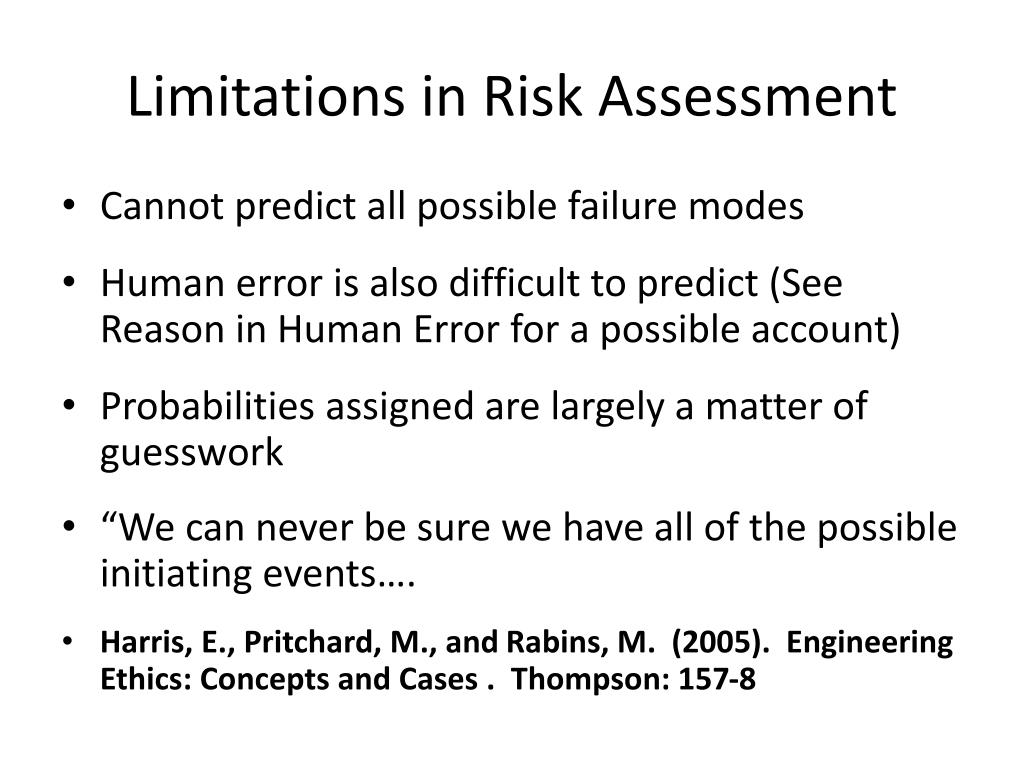 Limitations in Risk Assessment

• Cannot predict all possible failure modes
• Human error is also difficult to predict (See Reason in Human Error for a possible account)
• Probabilities assigned are largely a matter of guesswork
• “We can never be sure we have all of the possible initiating events….
• Harris, E., Pritchard, M., and Rabins, M. (2005). Engineering Ethics: Concepts and Cases . Thompson: 157-8